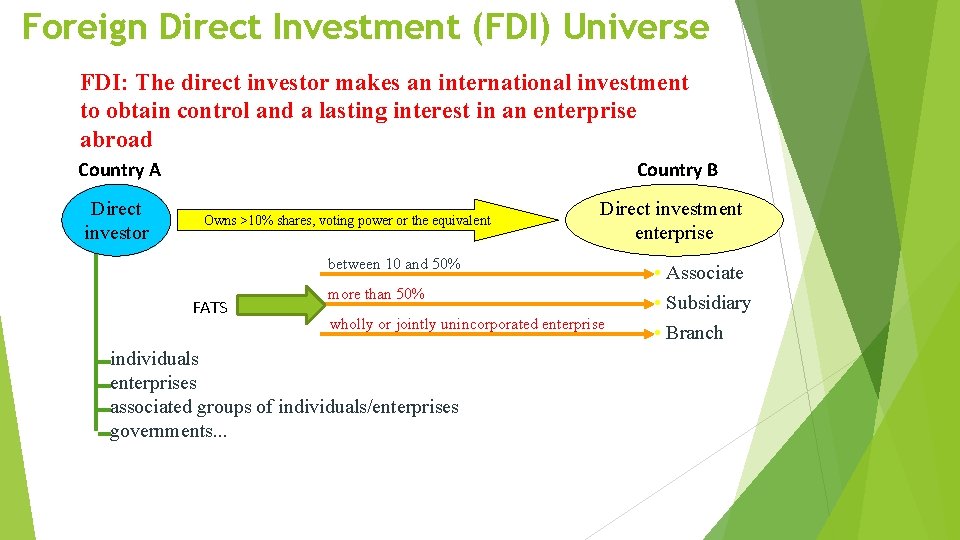 Foreign Direct Investment (FDI) Universe

FDI: The direct investor makes an international investment to obtain control and a lasting interest in an enterprise abroad

Country A

Country B

Direct investor

Owns >10% shares, voting power or the equivalent

Direct investment enterprise

between 10 and 50%

Associate

FATS

more than 50%

Subsidiary

wholly or jointly unincorporated enterprise

Branch

individuals
enterprises
associated groups of individuals/enterprises
governments...